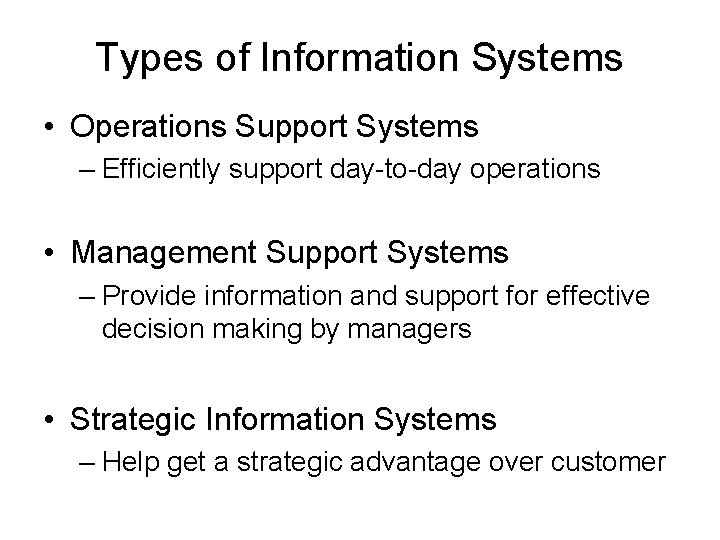 Types of Information Systems

• Operations Support Systems
– Efficiently support day-to-day operations

• Management Support Systems
– Provide information and support for effective decision making by managers

• Strategic Information Systems
– Help get a strategic advantage over customer